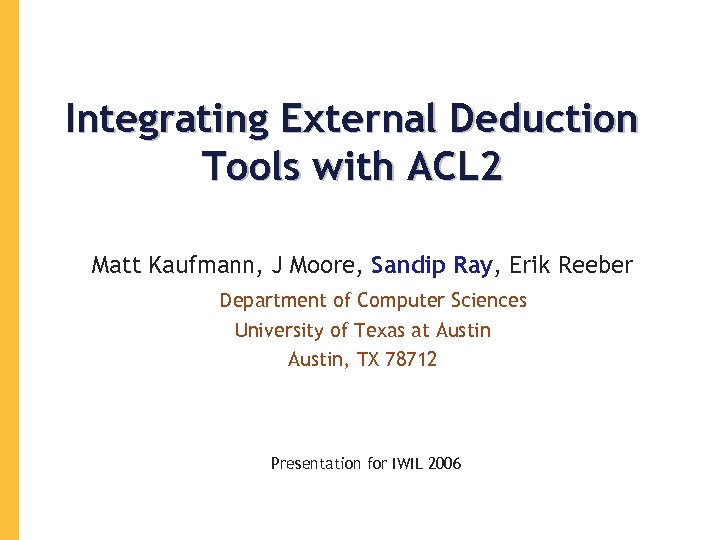 Integrating External Deduction Tools with ACL2

Matt Kaufmann, J Moore, Sandip Ray, Erik Reeber

Department of Computer Sciences
University of Texas at Austin
Austin, TX 78712

Presentation for IWIL 2006